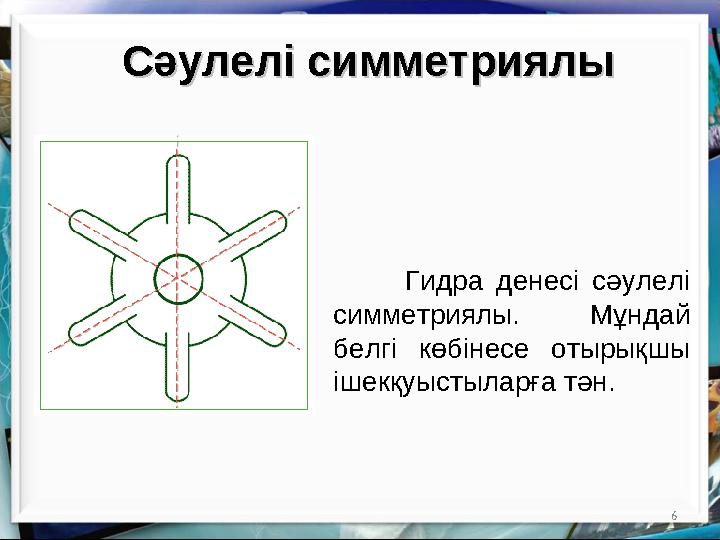 Сәулелі симметриялы

Гидра денесі сәулелі симметриялы. Мұндай белгі көбінесе отырықшы ішекқуыстыларға тән.

6